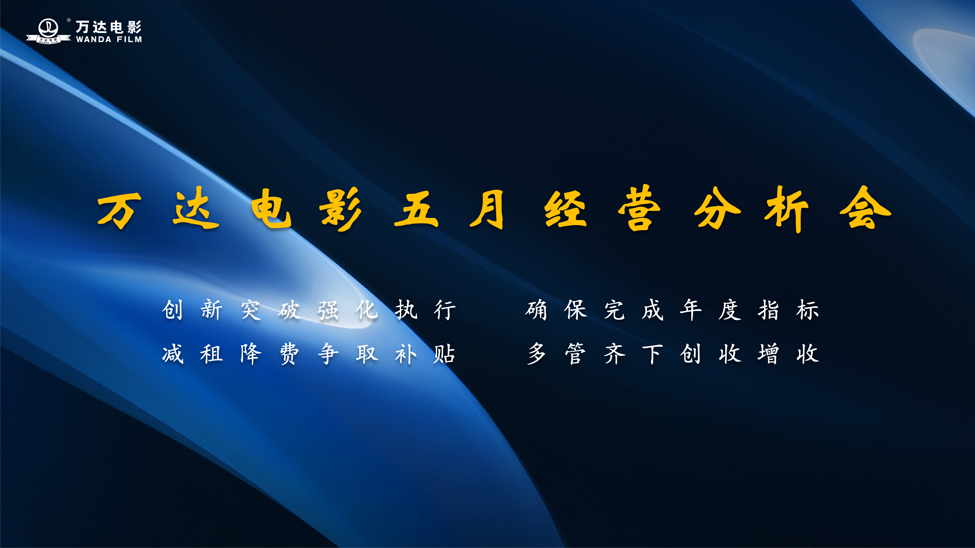 万达电影
WANDA FILM

万达电影五月经营分析会

创新突破强化执行　确保完成年度指标
减租降费争取补贴　多管齐下创收增收